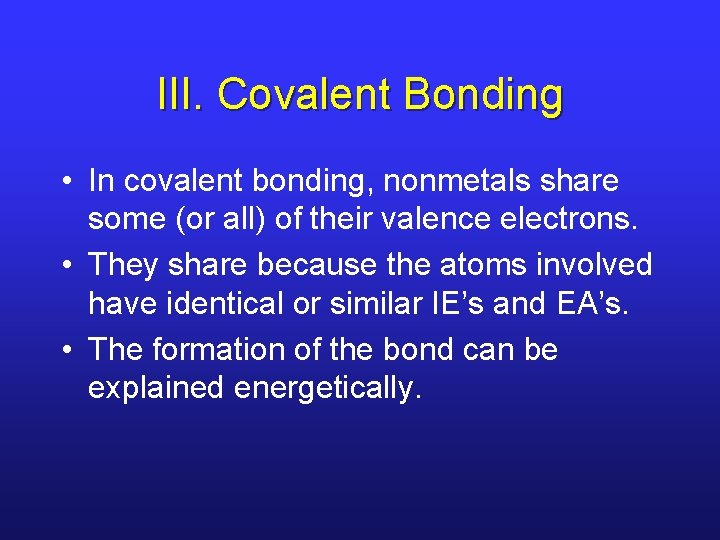 III. Covalent Bonding

• In covalent bonding, nonmetals share some (or all) of their valence electrons.
• They share because the atoms involved have identical or similar IE’s and EA’s.
• The formation of the bond can be explained energetically.